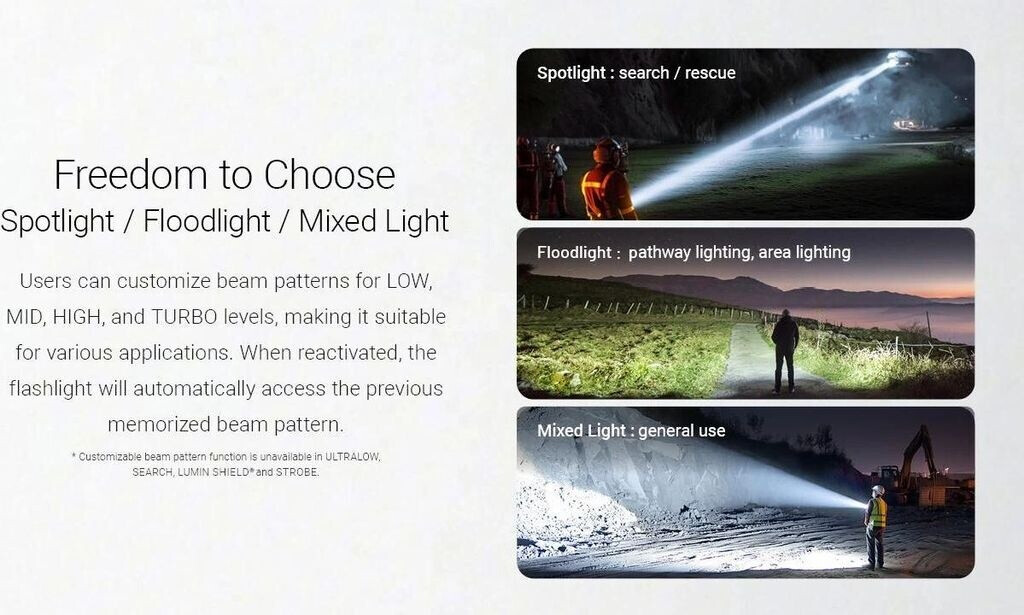 Freedom to Choose
Spotlight / Floodlight / Mixed Light

Users can customize beam patterns for LOW, MID, HIGH, and TURBO levels, making it suitable for various applications. When reactivated, the flashlight will automatically access the previous memorized beam pattern.

* Customizable beam pattern function is unavailable in ULTRALOW, SEARCH, LUMIN SHIELD® and STROBE.

Spotlight : search / rescue

Floodlight : pathway lighting, area lighting

Mixed Light : general use